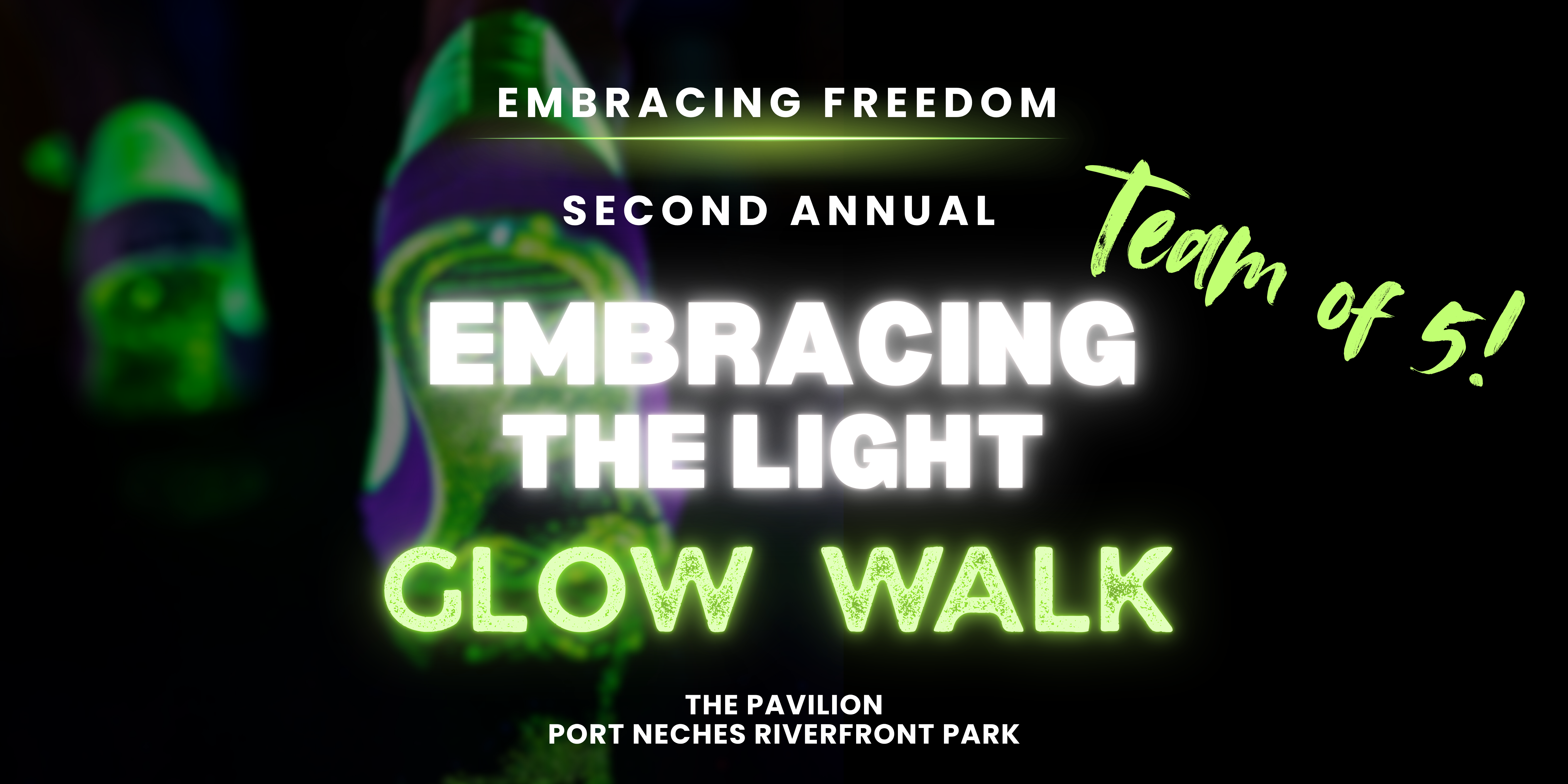 EMBRACING FREEDOM

SECOND ANNUAL

Team of 5!

EMBRACING
THE LIGHT

GLOW WALK

THE PAVILION
PORT NECHES RIVERFRONT PARK